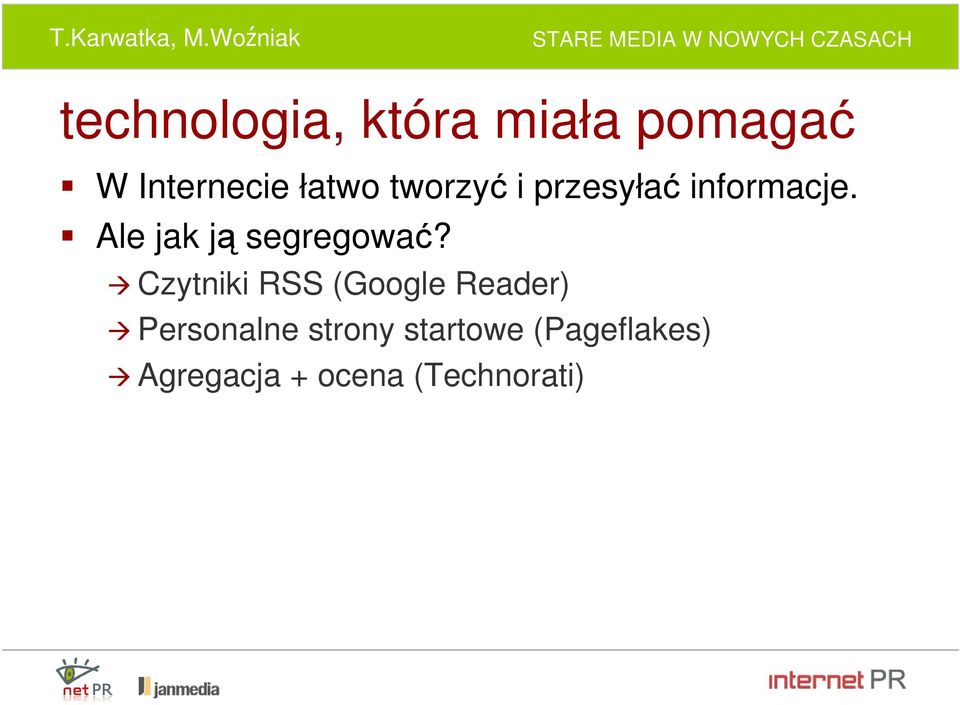 T.Karwatka, M.Woźniak

STARE MEDIA W NOWYCH CZASACH

technologia, która miała pomagać

▪ W Internecie łatwo tworzyć i przesyłać informacje.
▪ Ale jak ją segregować?
→ Czytniki RSS (Google Reader)
→ Personalne strony startowe (Pageflakes)
→ Agregacja + ocena (Technorati)

net PR

janmedia

internet PR